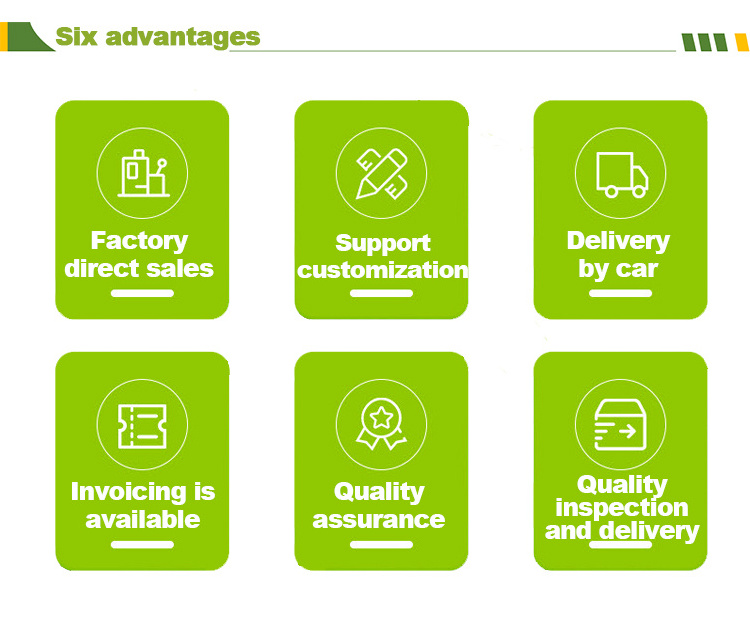 Six advantages

Factory direct sales

Support customization

Delivery by car

Invoicing is available

Quality assurance

Quality inspection and delivery